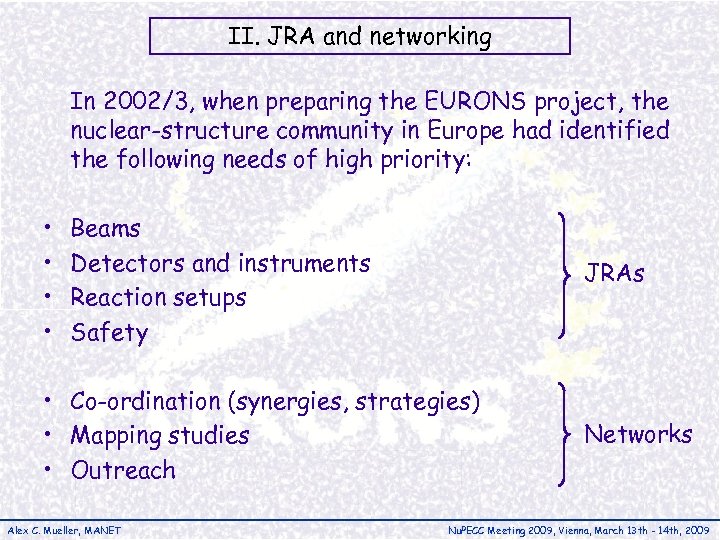 II. JRA and networking

In 2002/3, when preparing the EURONS project, the nuclear-structure community in Europe had identified the following needs of high priority:

• Beams
• Detectors and instruments
• Reaction setups
• Safety

JRAs

• Co-ordination (synergies, strategies)
• Mapping studies
• Outreach

Networks

Alex C. Mueller, MANET

NuPECC Meeting 2009, Vienna, March 13th - 14th, 2009